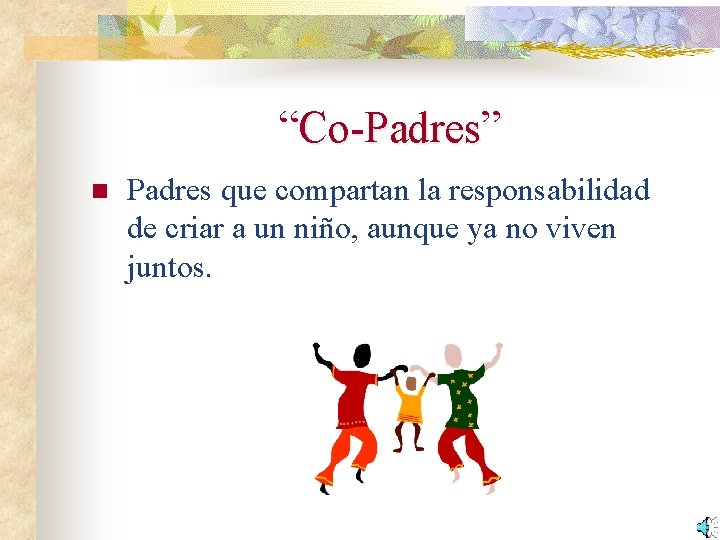 “Co-Padres”

Padres que compartan la responsabilidad de criar a un niño, aunque ya no viven juntos.